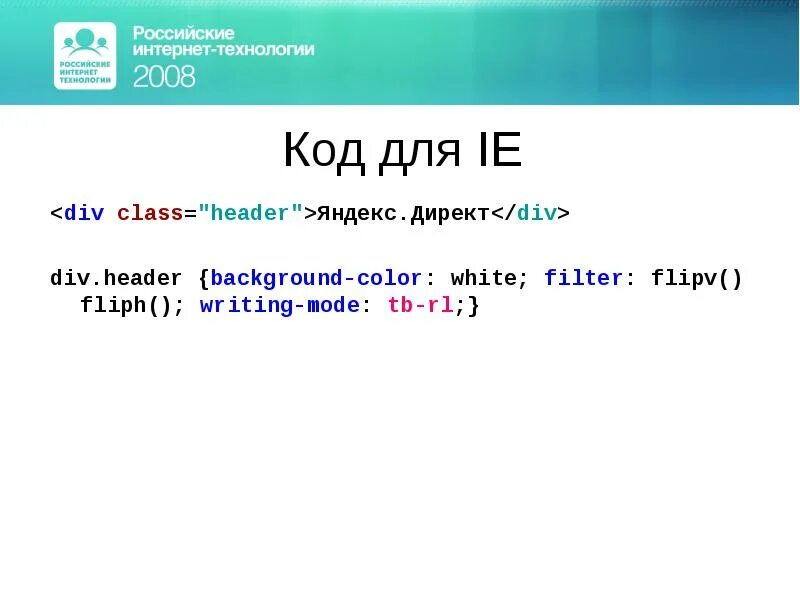 РОССИЙСКИЕ ИНТЕРНЕТ ТЕХНОЛОГИИ

Российские интернет-технологии 2008

Код для IE

<div class="header">Яндекс.Директ</div>

div.header {background-color: white; filter: flipv() fliph(); writing-mode: tb-rl;}